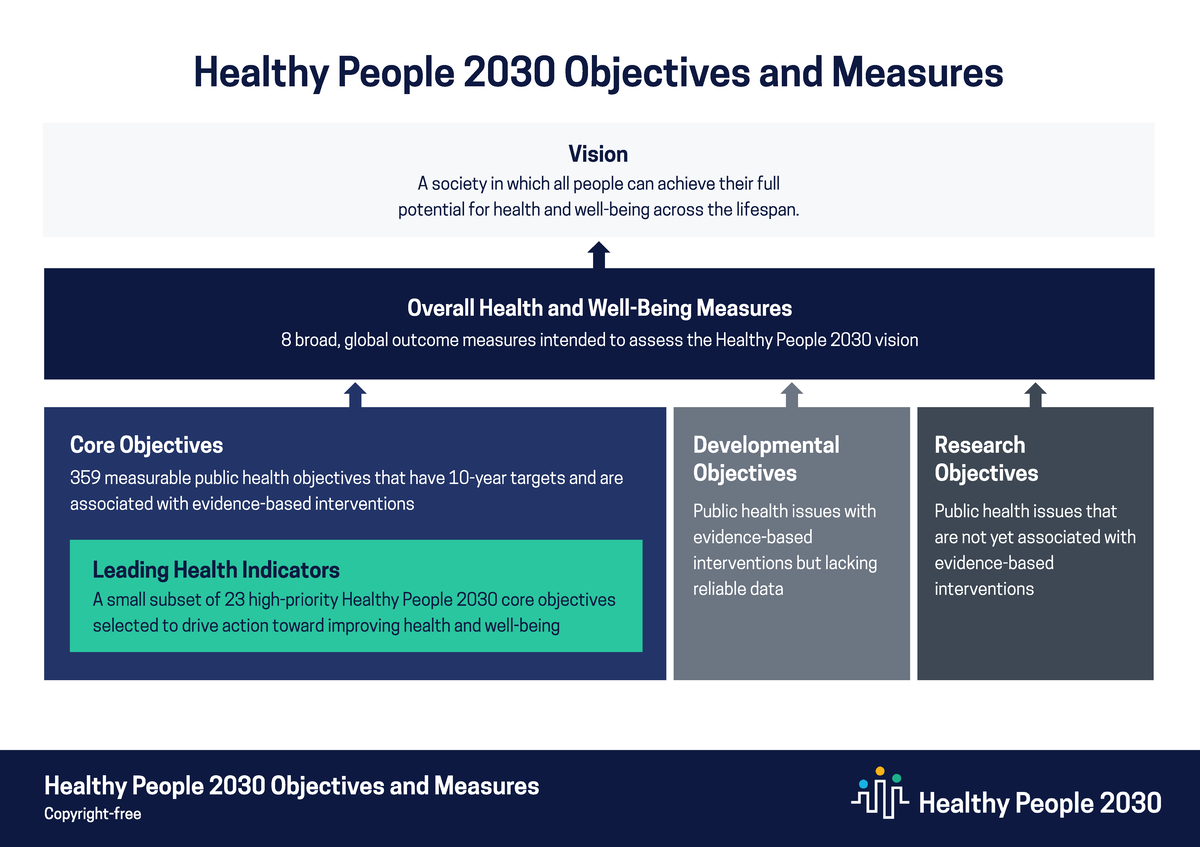 Healthy People 2030 Objectives and Measures

Vision
A society in which all people can achieve their full potential for health and well-being across the lifespan.

Overall Health and Well-Being Measures
8 broad, global outcome measures intended to assess the Healthy People 2030 vision

Core Objectives
359 measurable public health objectives that have 10-year targets and are associated with evidence-based interventions

Leading Health Indicators
A small subset of 23 high-priority Healthy People 2030 core objectives selected to drive action toward improving health and well-being

Developmental Objectives
Public health issues with evidence-based interventions but lacking reliable data

Research Objectives
Public health issues that are not yet associated with evidence-based interventions

Healthy People 2030 Objectives and Measures
Copyright-free

Healthy People 2030